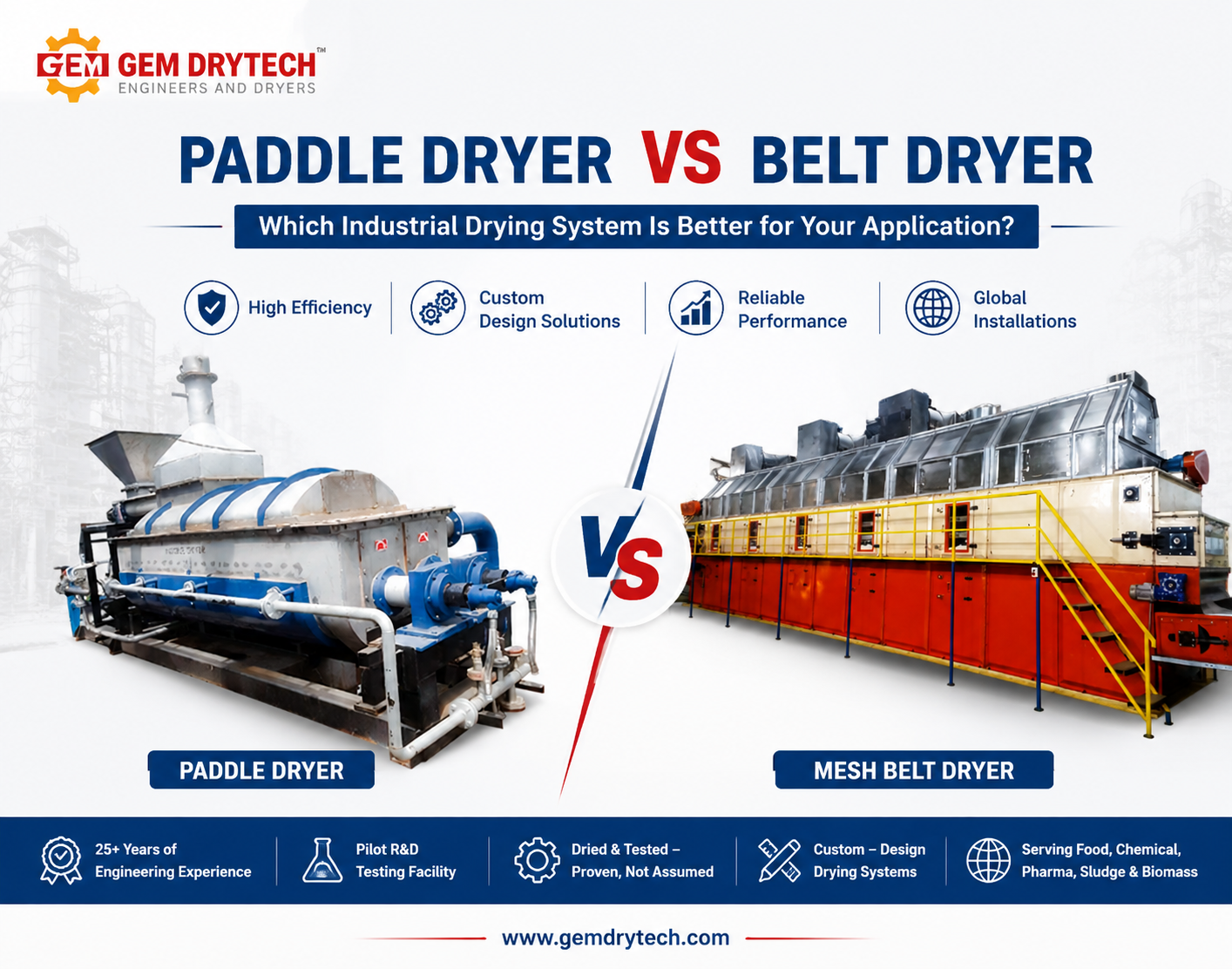 GEM GEM DRYTECH™
ENGINEERS AND DRYERS

PADDLE DRYER VS BELT DRYER

Which Industrial Drying System Is Better for Your Application?

High Efficiency

Custom Design Solutions

Reliable Performance

Global Installations

VS

PADDLE DRYER

MESH BELT DRYER

25+ Years of Engineering Experience

Pilot R&D Testing Facility

Dried & Tested – Proven, Not Assumed

Custom – Design Drying Systems

Serving Food, Chemical, Pharma, Sludge & Biomass

www.gemdrytech.com